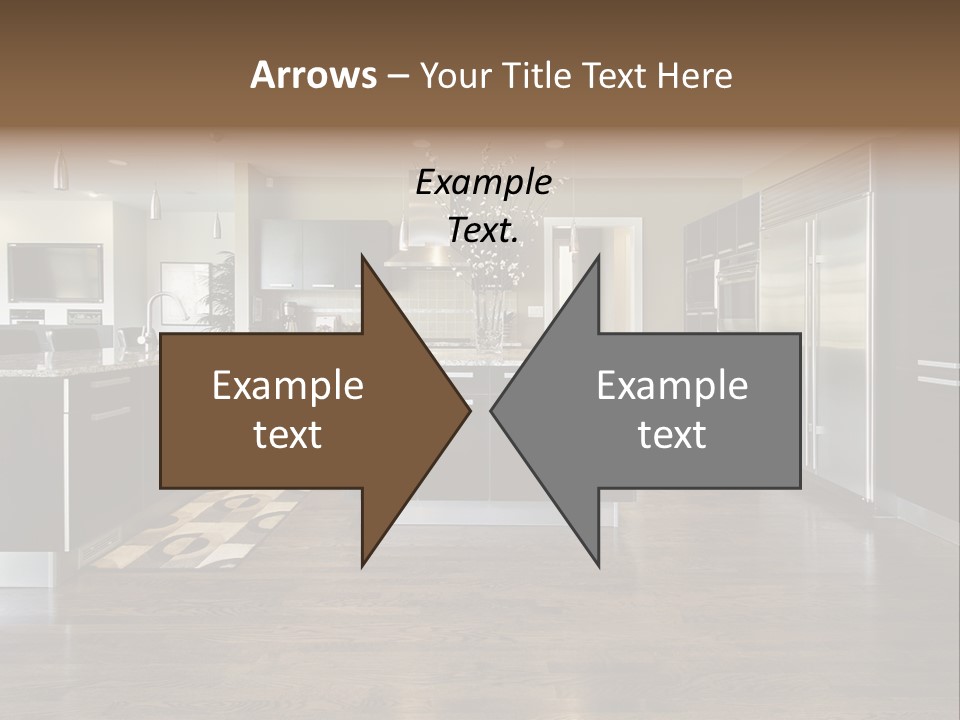 Arrows – Your Title Text Here

Example Text.

Example text

Example text